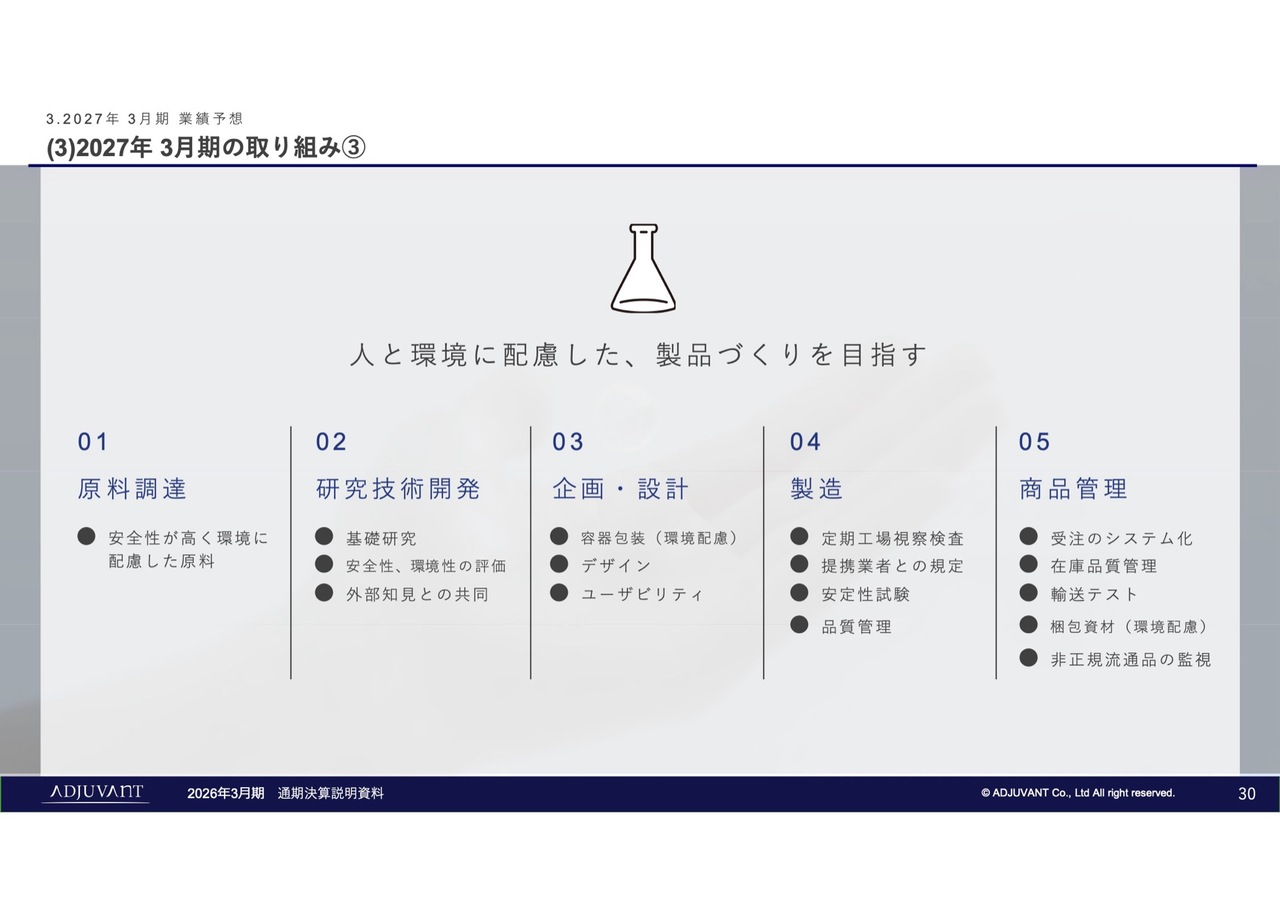 3.2027年 3月期 業績予想
(3)2027年 3月期の取り組み③

人と環境に配慮した、製品づくりを目指す

01
原料調達
● 安全性が高く環境に配慮した原料

02
研究技術開発
● 基礎研究
● 安全性、環境性の評価
● 外部知見との共同

03
企画・設計
● 容器包装（環境配慮）
● デザイン
● ユーザビリティ

04
製造
● 定期工場視察検査
● 提携業者との規定
● 安定性試験
● 品質管理

05
商品管理
● 受注のシステム化
● 在庫品質管理
● 輸送テスト
● 梱包資材（環境配慮）
● 非正規流通品の監視

ADJUVANT　2026年3月期　通期決算説明資料　© ADJUVANT Co., Ltd All right reserved.　30